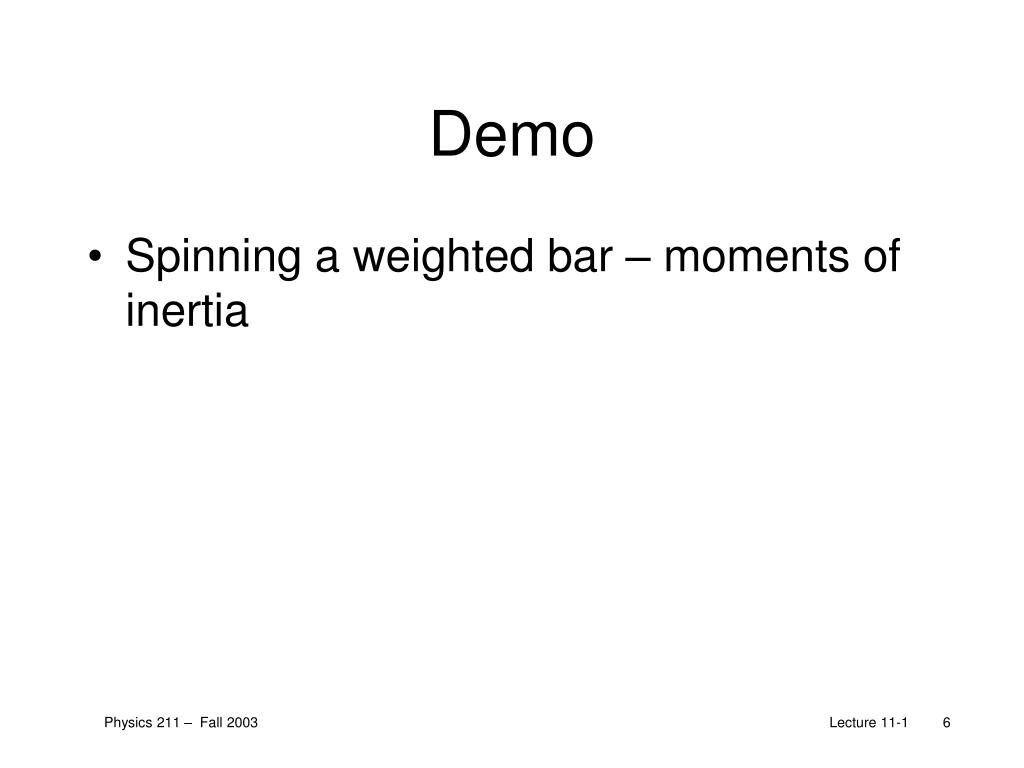 Demo

• Spinning a weighted bar – moments of inertia

Physics 211 – Fall 2003

Lecture 11-1 6